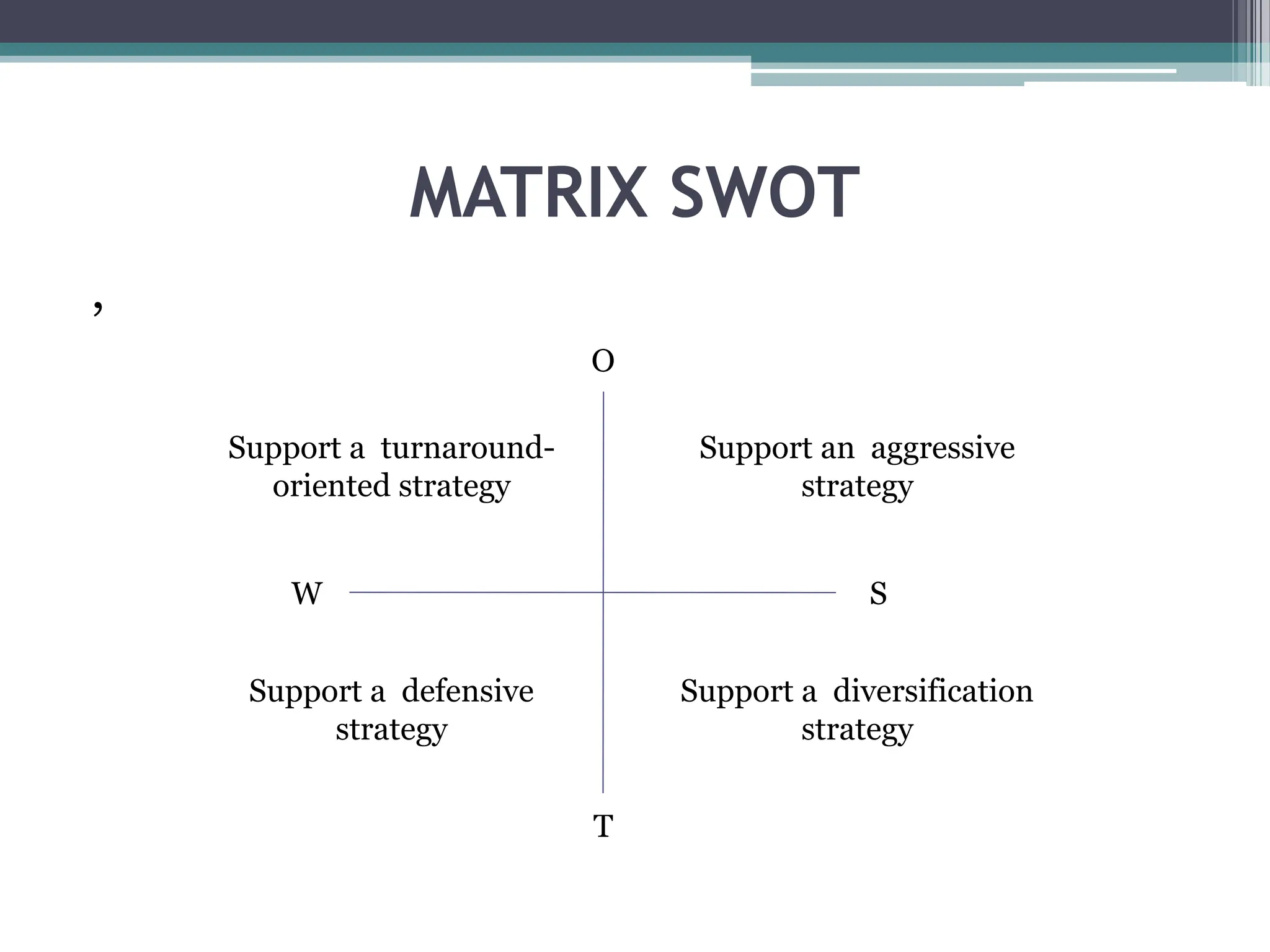 MATRIX SWOT

,

O

Support a turnaround-oriented strategy

Support an aggressive strategy

W

S

Support a defensive strategy

Support a diversification strategy

T